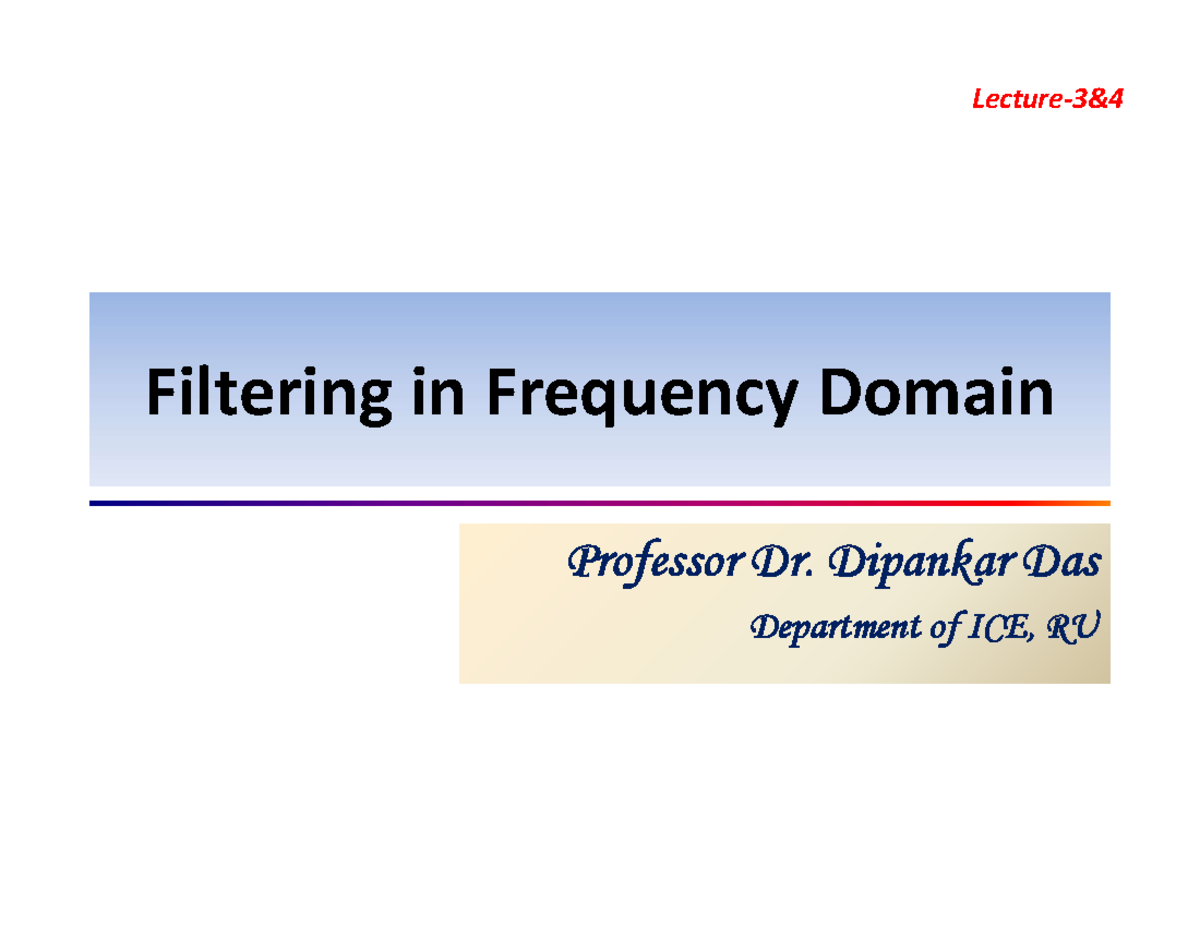 Lecture-3&4

Filtering in Frequency Domain

Professor Dr. Dipankar Das

Department of ICE, RU